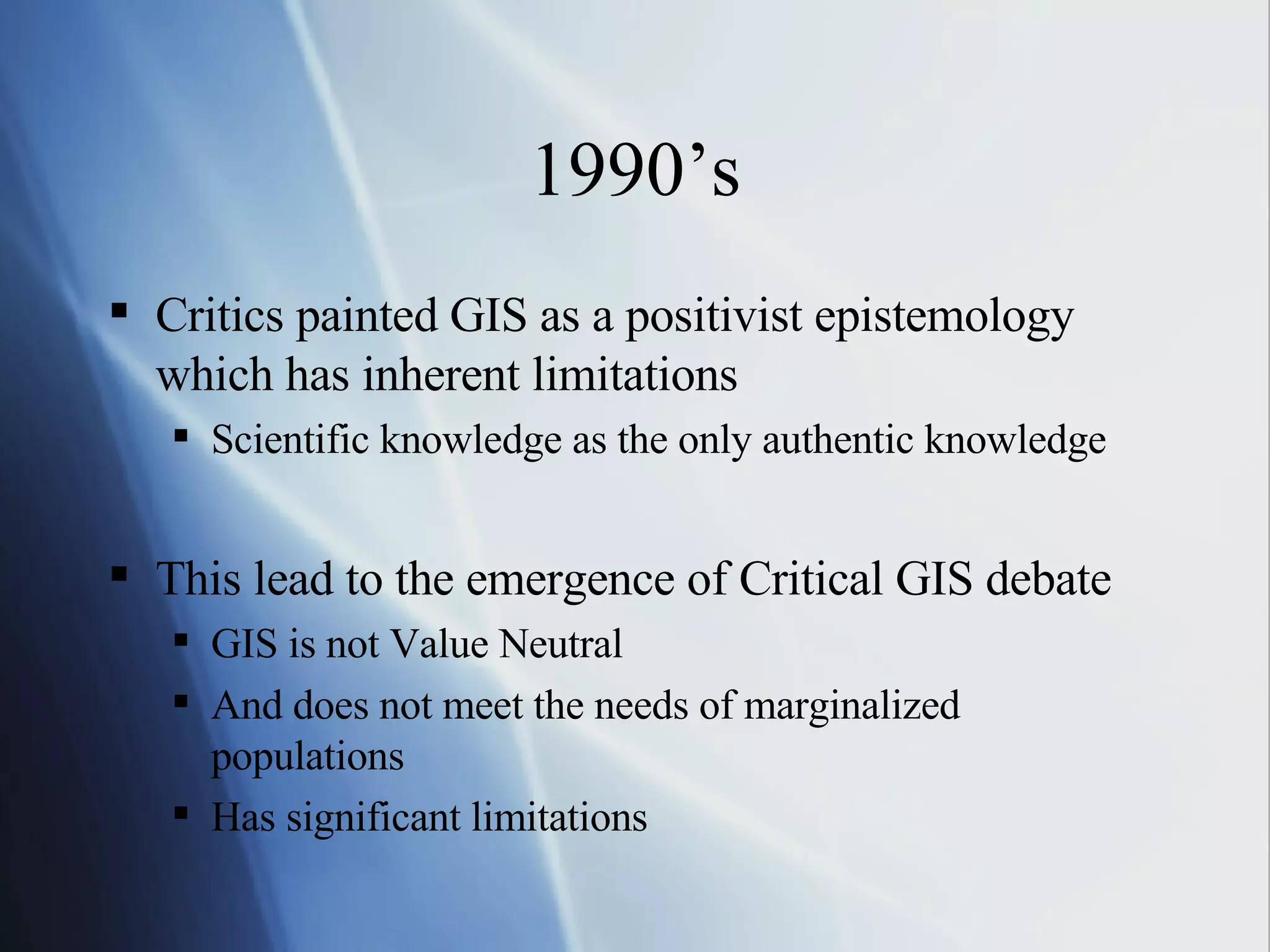 1990’s

▪ Critics painted GIS as a positivist epistemology which has inherent limitations
  ▪ Scientific knowledge as the only authentic knowledge

▪ This lead to the emergence of Critical GIS debate
  ▪ GIS is not Value Neutral
  ▪ And does not meet the needs of marginalized populations
  ▪ Has significant limitations